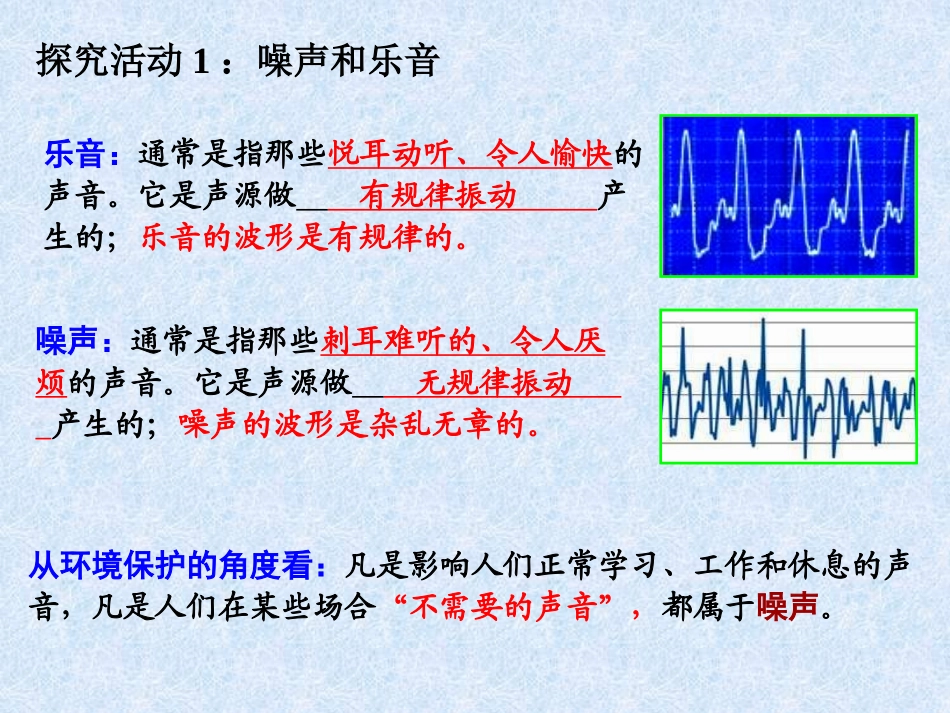 探究活动 1 ：噪声和乐音

乐音：通常是指那些悦耳动听、令人愉快的声音。它是声源做__有规律振动__产生的；乐音的波形是有规律的。

噪声：通常是指那些刺耳难听的、令人厌烦的声音。它是声源做__无规律振动__产生的；噪声的波形是杂乱无章的。

从环境保护的角度看：凡是影响人们正常学习、工作和休息的声音，凡是人们在某些场合“不需要的声音”，都属于噪声。